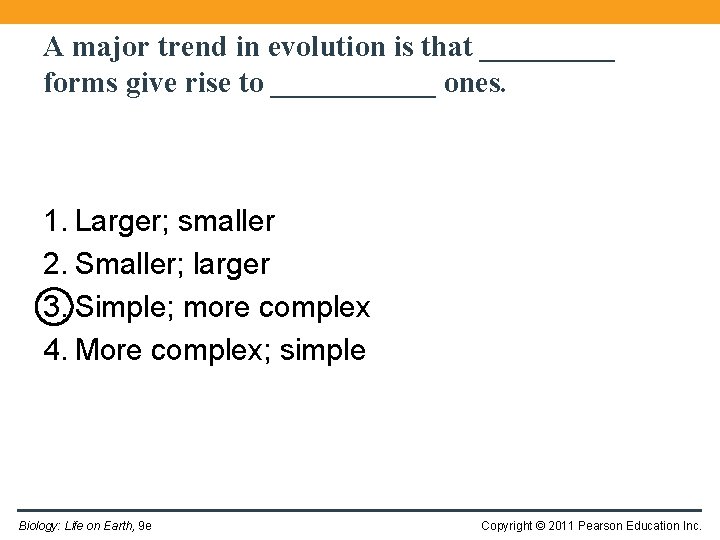 A major trend in evolution is that _________ forms give rise to ___________ ones.

1. Larger; smaller
2. Smaller; larger
3. Simple; more complex
4. More complex; simple

Biology: Life on Earth, 9e

Copyright © 2011 Pearson Education Inc.